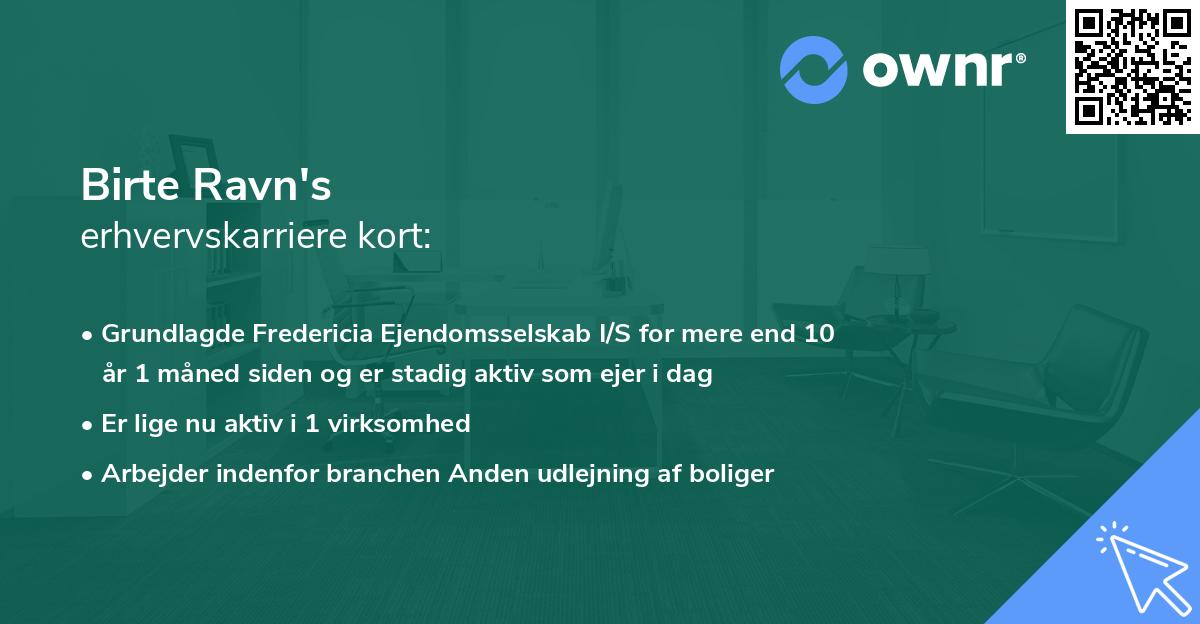 ownr®

Birte Ravn's
erhvervskarriere kort:

• Grundlagde Fredericia Ejendomsselskab I/S for mere end 10 år 1 måned siden og er stadig aktiv som ejer i dag
• Er lige nu aktiv i 1 virksomhed
• Arbejder indenfor branchen Anden udlejning af boliger